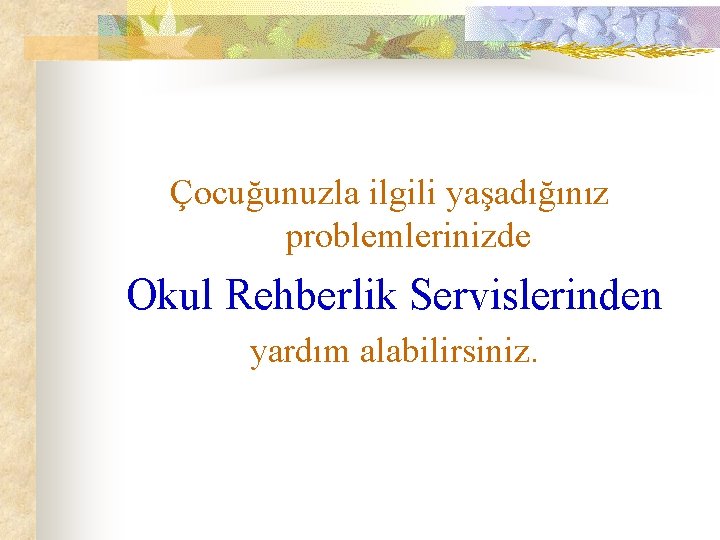 Çocuğunuzla ilgili yaşadığınız problemlerinizde

Okul Rehberlik Servislerinden

yardım alabilirsiniz.